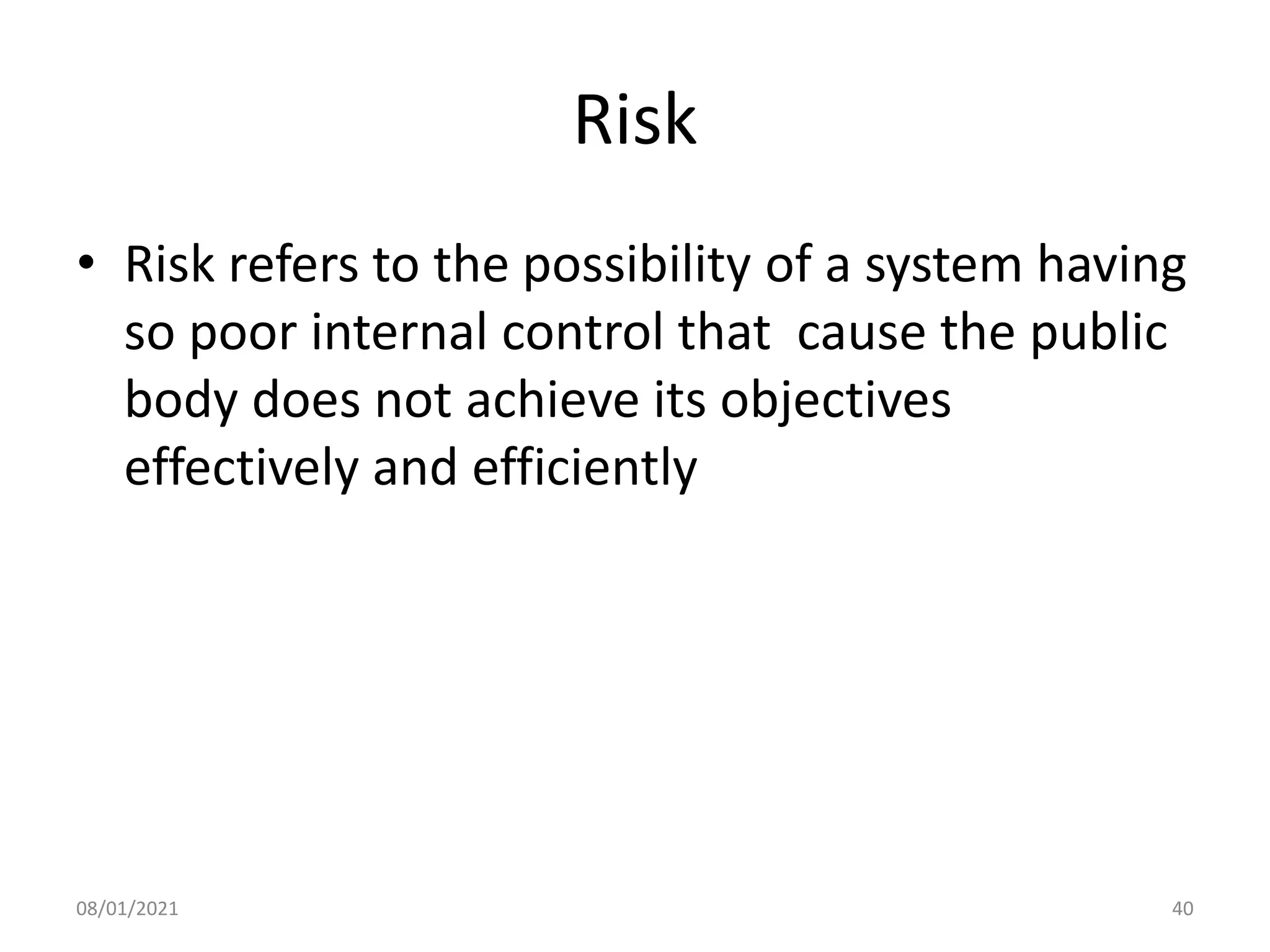 Risk

• Risk refers to the possibility of a system having so poor internal control that  cause the public body does not achieve its objectives effectively and efficiently

08/01/2021

40